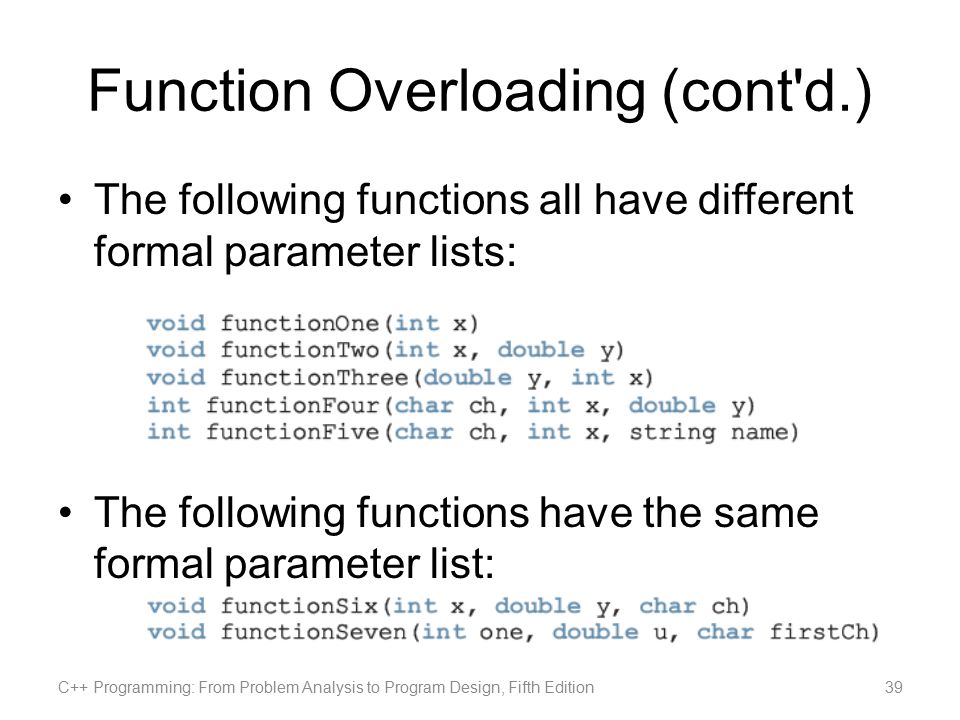 Function Overloading (cont'd.)

• The following functions all have different formal parameter lists:

void functionOne(int x)
void functionTwo(int x, double y)
void functionThree(double y, int x)
int functionFour(char ch, int x, double y)
int functionFive(char ch, int x, string name)

• The following functions have the same formal parameter list:

void functionSix(int x, double y, char ch)
void functionSeven(int one, double u, char firstCh)

C++ Programming: From Problem Analysis to Program Design, Fifth Edition

39